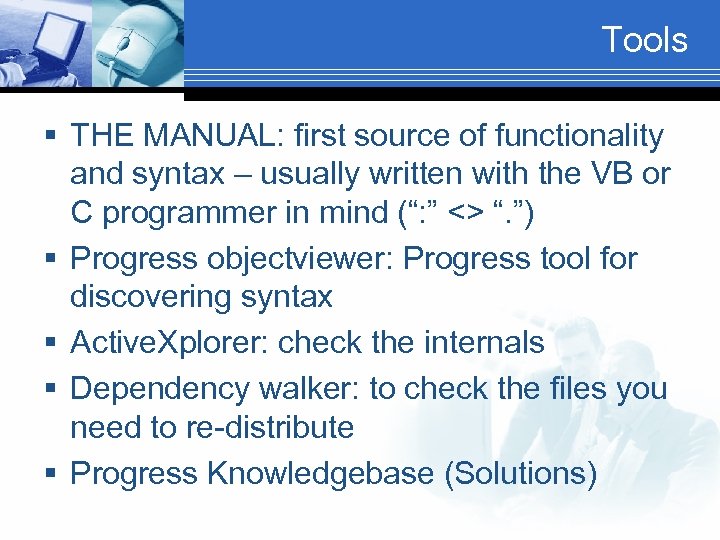 Tools

▪ THE MANUAL: first source of functionality and syntax – usually written with the VB or C programmer in mind (“:” <> “.”)

▪ Progress objectviewer: Progress tool for discovering syntax

▪ ActiveXplorer: check the internals

▪ Dependency walker: to check the files you need to re-distribute

▪ Progress Knowledgebase (Solutions)